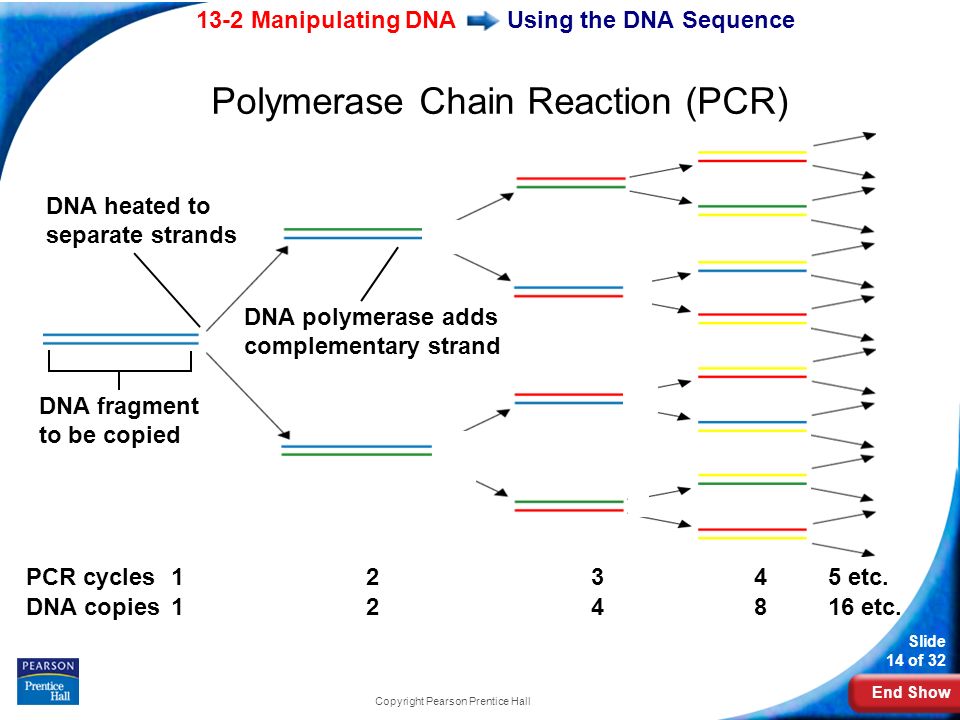 13-2 Manipulating DNA Using the DNA Sequence

Polymerase Chain Reaction (PCR)

DNA heated to separate strands

DNA polymerase adds complementary strand

DNA fragment to be copied

| PCR cycles | 1 | 2 | 3 | 4 | 5 etc. |
|---|---|---|---|---|---|
| DNA copies | 1 | 2 | 4 | 8 | 16 etc. |

PEARSON
Prentice Hall

Copyright Pearson Prentice Hall

Slide 14 of 32

End Show